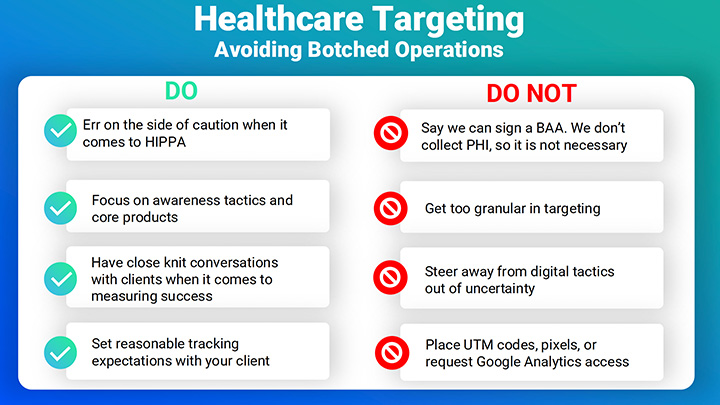 Healthcare Targeting
Avoiding Botched Operations

DO

Err on the side of caution when it comes to HIPPA

Focus on awareness tactics and core products

Have close knit conversations with clients when it comes to measuring success

Set reasonable tracking expectations with your client

DO NOT

Say we can sign a BAA. We don't collect PHI, so it is not necessary

Get too granular in targeting

Steer away from digital tactics out of uncertainty

Place UTM codes, pixels, or request Google Analytics access